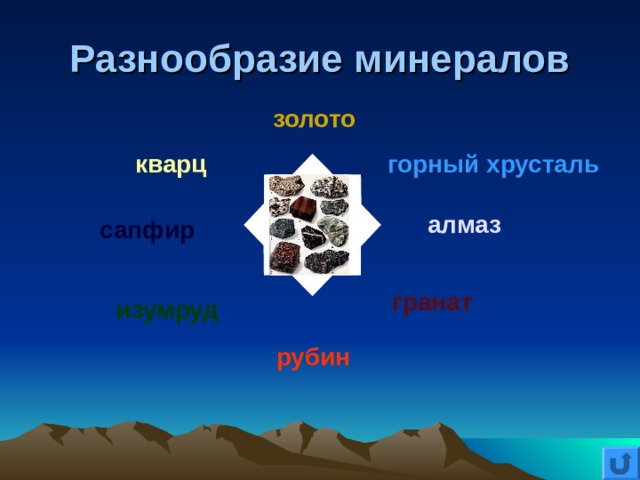 Разнообразие минералов

золото

кварц

горный хрусталь

сапфир

алмаз

изумруд

гранат

рубин